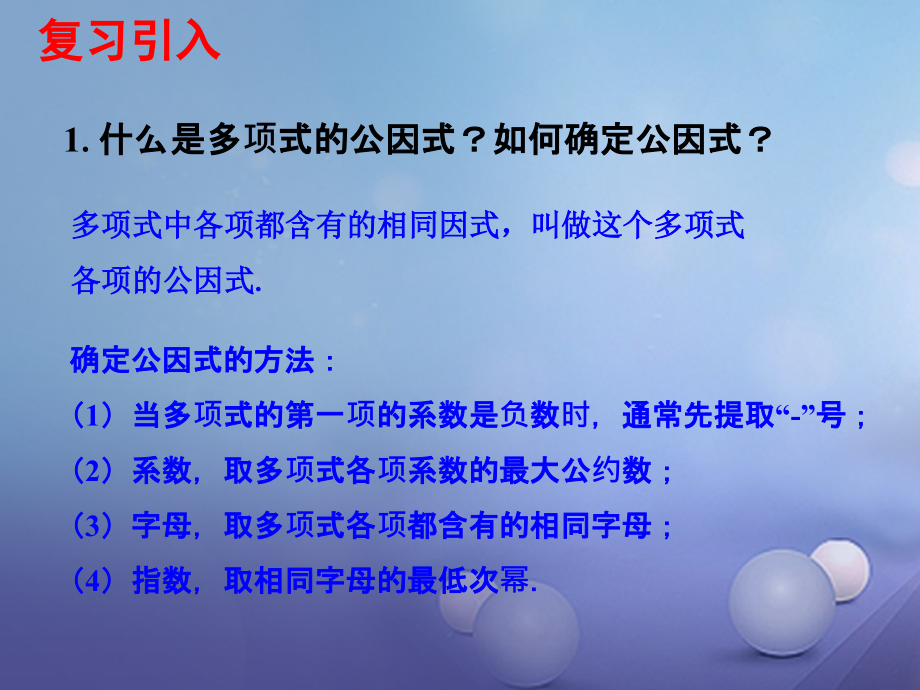 复习引入

1.什么是多项式的公因式？如何确定公因式？

多项式中各项都含有的相同因式，叫做这个多项式各项的公因式.

确定公因式的方法：

（1）当多项式的第一项的系数是负数时，通常先提取“-”号；

（2）系数，取多项式各项系数的最大公约数；

（3）字母，取多项式各项都含有的相同字母；

（4）指数，取相同字母的最低次幂.